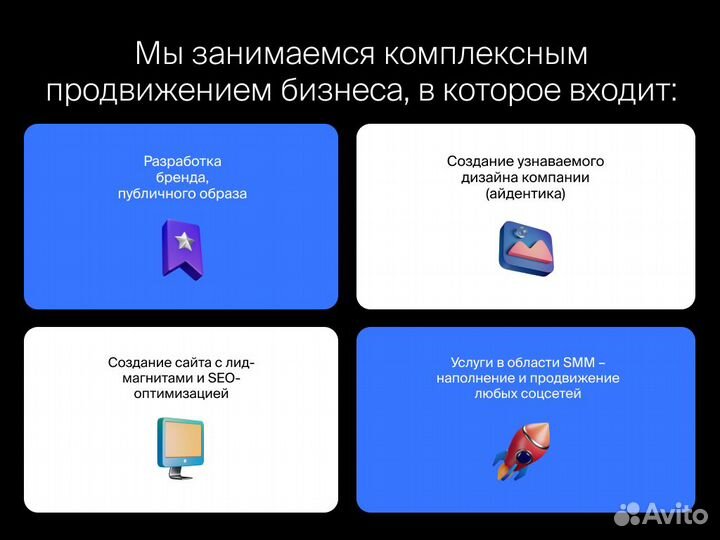 Мы занимаемся комплексным продвижением бизнеса, в которое входит:

Разработка бренда, публичного образа

Создание узнаваемого дизайна компании (айдентика)

Создание сайта с лид-магнитами и SEO-оптимизацией

Услуги в области SMM – наполнение и продвижение любых соцсетей

Avito